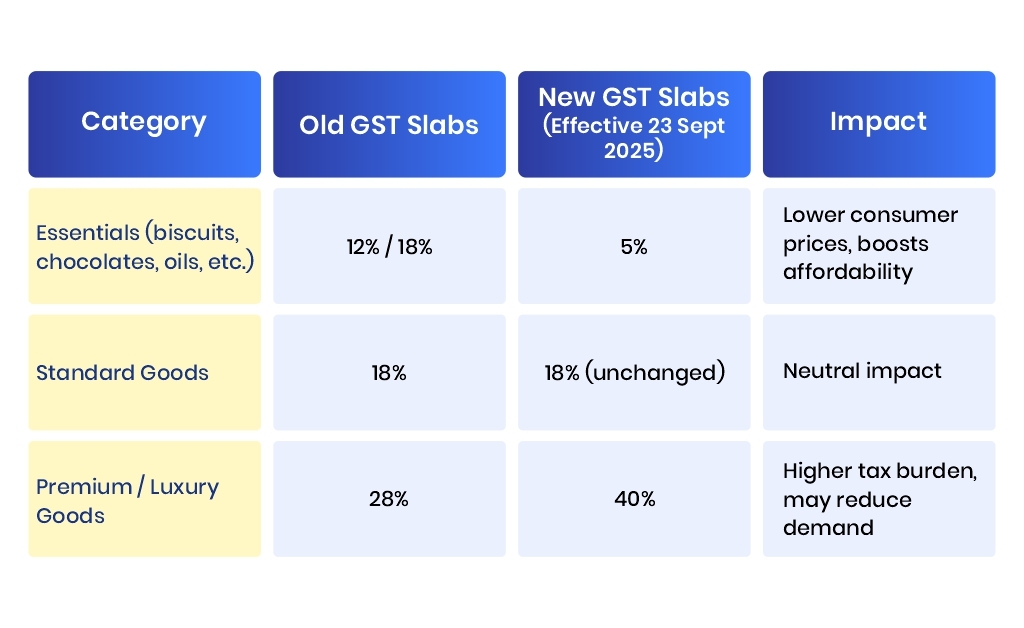 | Category | Old GST Slabs | New GST Slabs (Effective 23 Sept 2025) | Impact |
|---|---|---|---|
| Essentials (biscuits, chocolates, oils, etc.) | 12% / 18% | 5% | Lower consumer prices, boosts affordability |
| Standard Goods | 18% | 18% (unchanged) | Neutral impact |
| Premium / Luxury Goods | 28% | 40% | Higher tax burden, may reduce demand |